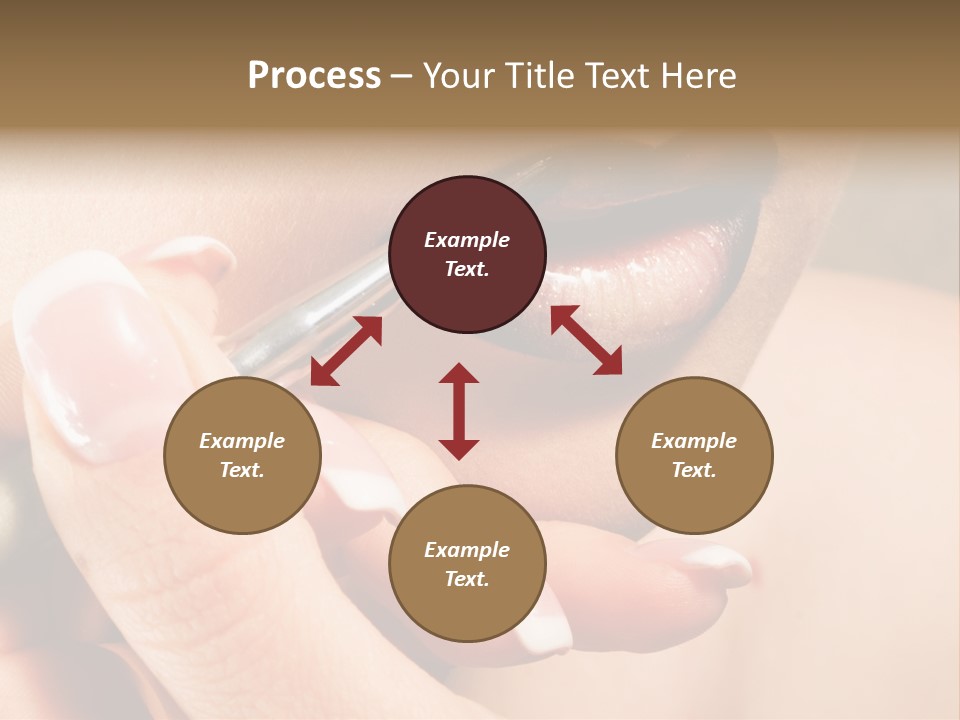 Process – Your Title Text Here

Example Text.

Example Text.

Example Text.

Example Text.